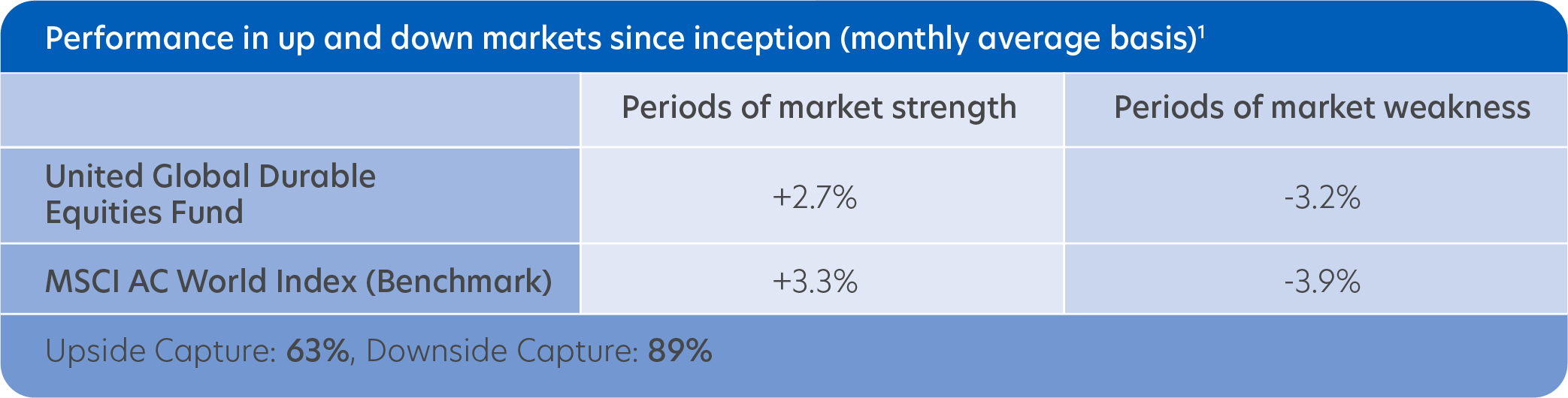 Performance in up and down markets since inception (monthly average basis)$^1$

| | Periods of market strength | Periods of market weakness |
|---|---|---|
| United Global Durable Equities Fund | +2.7% | -3.2% |
| MSCI AC World Index (Benchmark) | +3.3% | -3.9% |

Upside Capture: 63%, Downside Capture: 89%